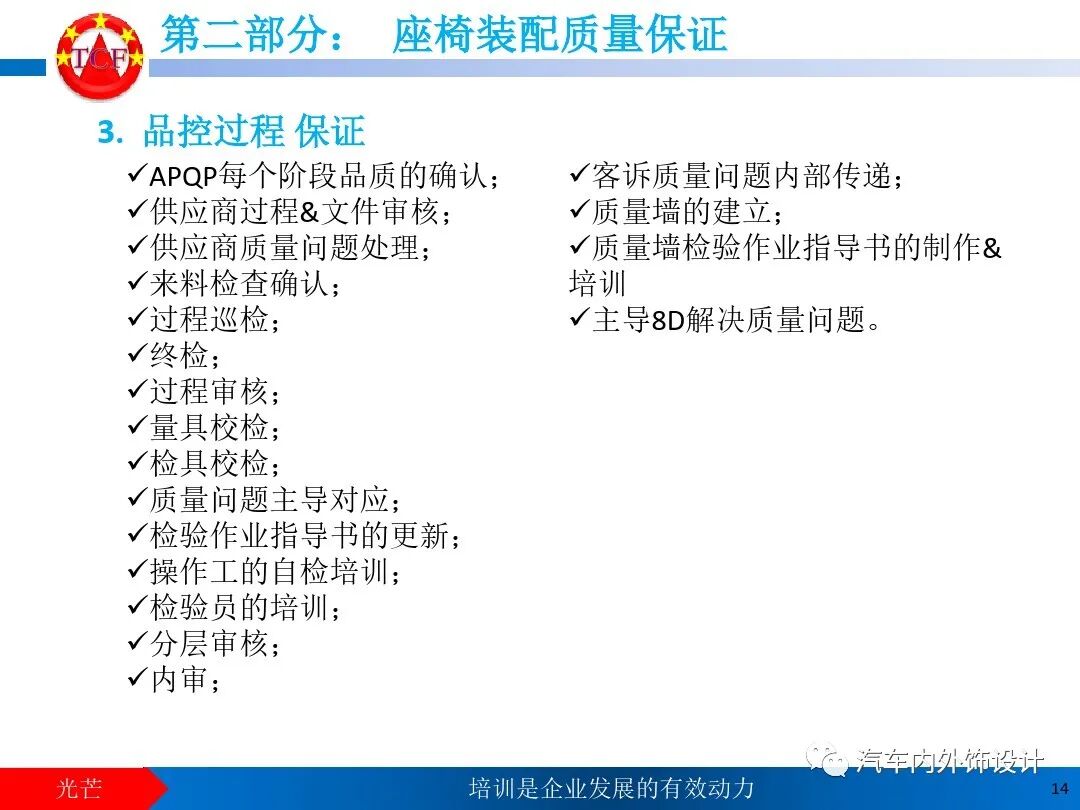 TCF

第二部分： 座椅装配质量保证

3. 品控过程 保证

✓APQP每个阶段品质的确认；
✓供应商过程&文件审核；
✓供应商质量问题处理；
✓来料检查确认；
✓过程巡检；
✓终检；
✓过程审核；
✓量具校检；
✓检具校检；
✓质量问题主导对应；
✓检验作业指导书的更新；
✓操作工的自检培训；
✓检验员的培训；
✓分层审核；
✓内审；

✓客诉质量问题内部传递；
✓质量墙的建立；
✓质量墙检验作业指导书的制作&培训
✓主导8D解决质量问题。

汽车内外饰设计

光芒

培训是企业发展的有效动力

14